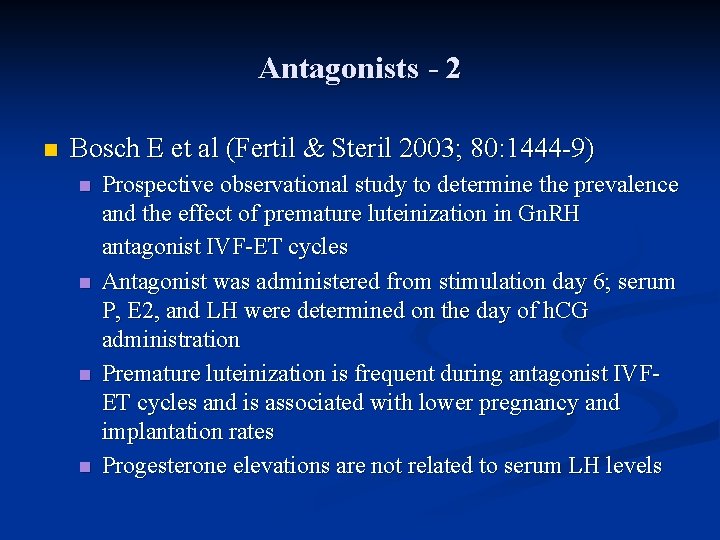 Antagonists - 2

Bosch E et al (Fertil & Steril 2003; 80:1444-9)

Prospective observational study to determine the prevalence and the effect of premature luteinization in GnRH antagonist IVF-ET cycles

Antagonist was administered from stimulation day 6; serum P, E2, and LH were determined on the day of hCG administration

Premature luteinization is frequent during antagonist IVF-ET cycles and is associated with lower pregnancy and implantation rates

Progesterone elevations are not related to serum LH levels